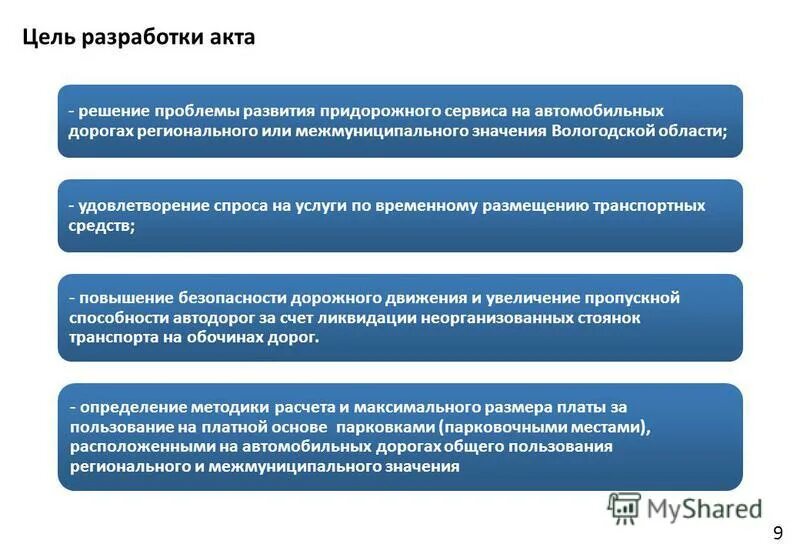 Цель разработки акта

- решение проблемы развития придорожного сервиса на автомобильных дорогах регионального или межмуниципального значения Вологодской области;

- удовлетворение спроса на услуги по временному размещению транспортных средств;

- повышение безопасности дорожного движения и увеличение пропускной способности автодорог за счет ликвидации неорганизованных стоянок транспорта на обочинах дорог.

- определение методики расчета и максимального размера платы за пользование на платной основе парковками (парковочными местами), расположенными на автомобильных дорогах общего пользования регионального и межмуниципального значения

MyShared

9